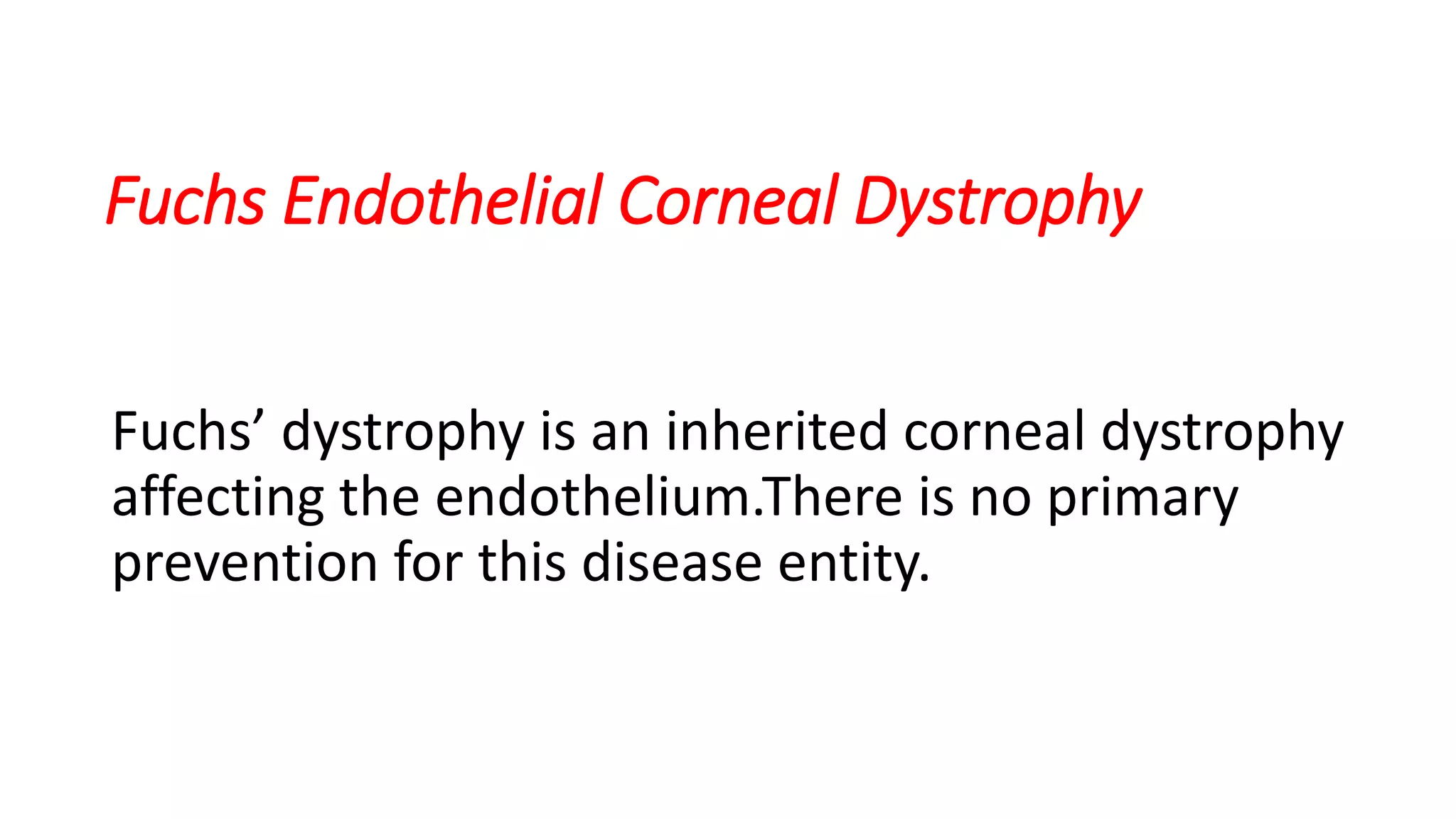 Fuchs Endothelial Corneal Dystrophy

Fuchs’ dystrophy is an inherited corneal dystrophy affecting the endothelium.There is no primary prevention for this disease entity.